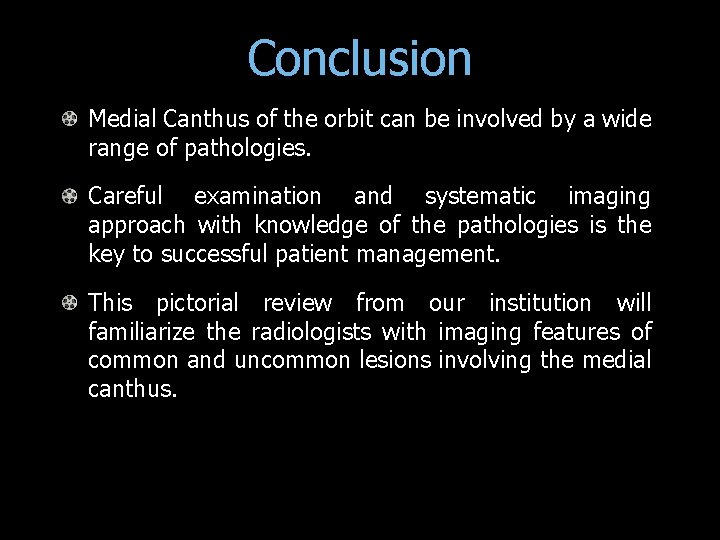 Conclusion

Medial Canthus of the orbit can be involved by a wide range of pathologies.

Careful examination and systematic imaging approach with knowledge of the pathologies is the key to successful patient management.

This pictorial review from our institution will familiarize the radiologists with imaging features of common and uncommon lesions involving the medial canthus.